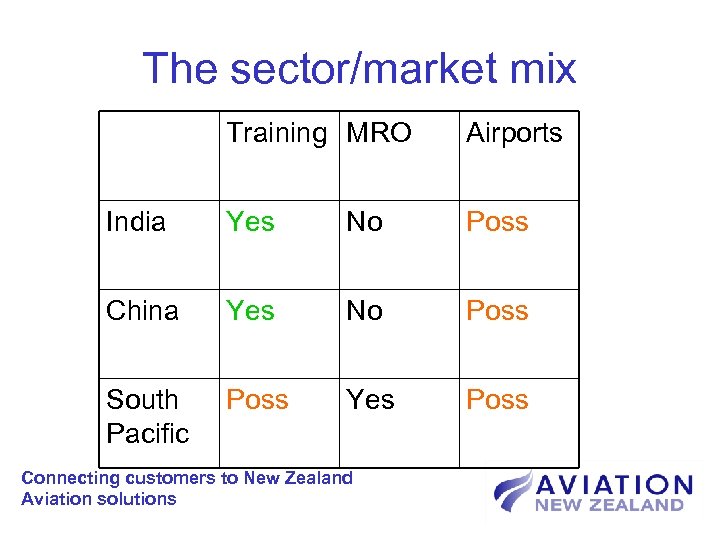 The sector/market mix

| | Training | MRO | Airports |
|---|---|---|---|
| India | Yes | No | Poss |
| China | Yes | No | Poss |
| South Pacific | Poss | Yes | Poss |

Connecting customers to New Zealand Aviation solutions

AVIATION
NEW ZEALAND